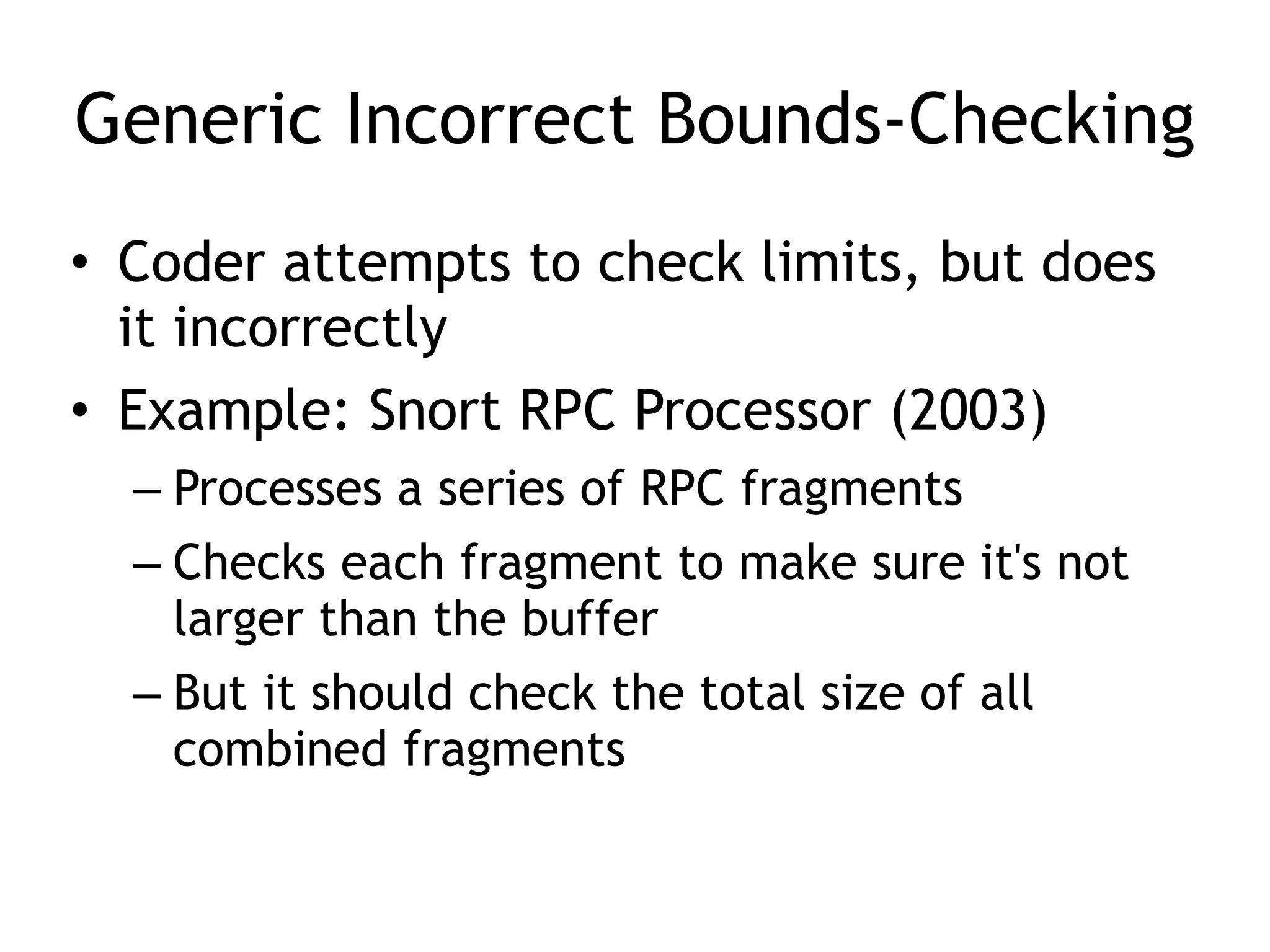 Generic Incorrect Bounds-Checking

• Coder attempts to check limits, but does it incorrectly

• Example: Snort RPC Processor (2003)

– Processes a series of RPC fragments

– Checks each fragment to make sure it's not larger than the buffer

– But it should check the total size of all combined fragments